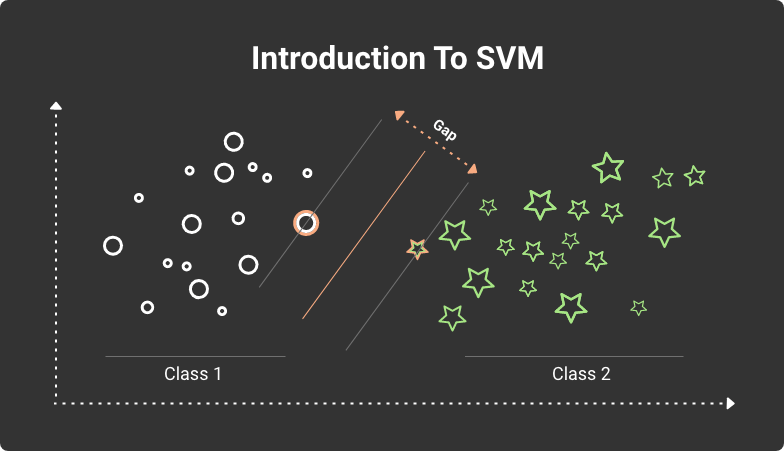 Introduction To SVM

Gap

Class 1

Class 2